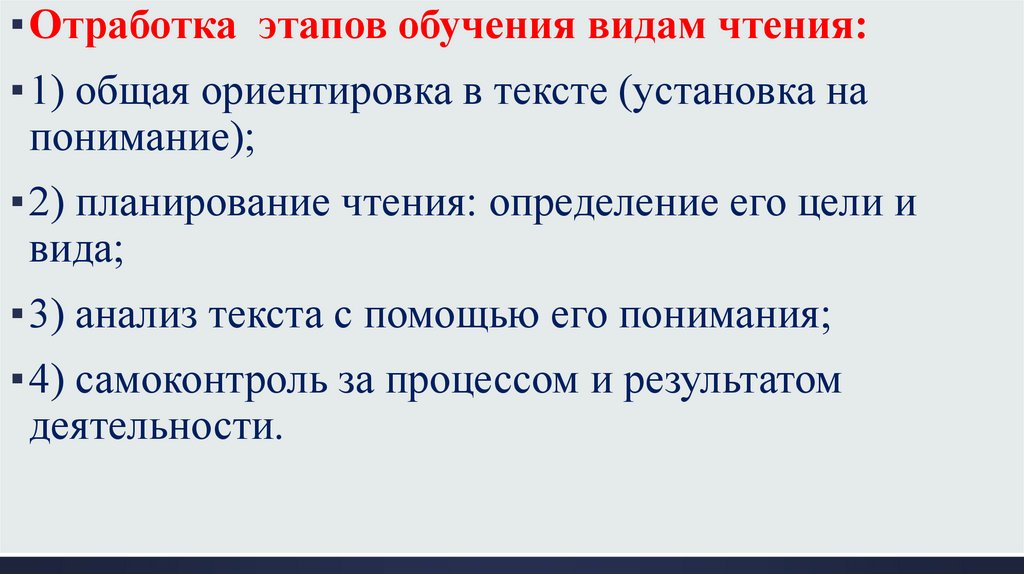 ▪ Отработка этапов обучения видам чтения:

▪ 1) общая ориентировка в тексте (установка на понимание);

▪ 2) планирование чтения: определение его цели и вида;

▪ 3) анализ текста с помощью его понимания;

▪ 4) самоконтроль за процессом и результатом деятельности.